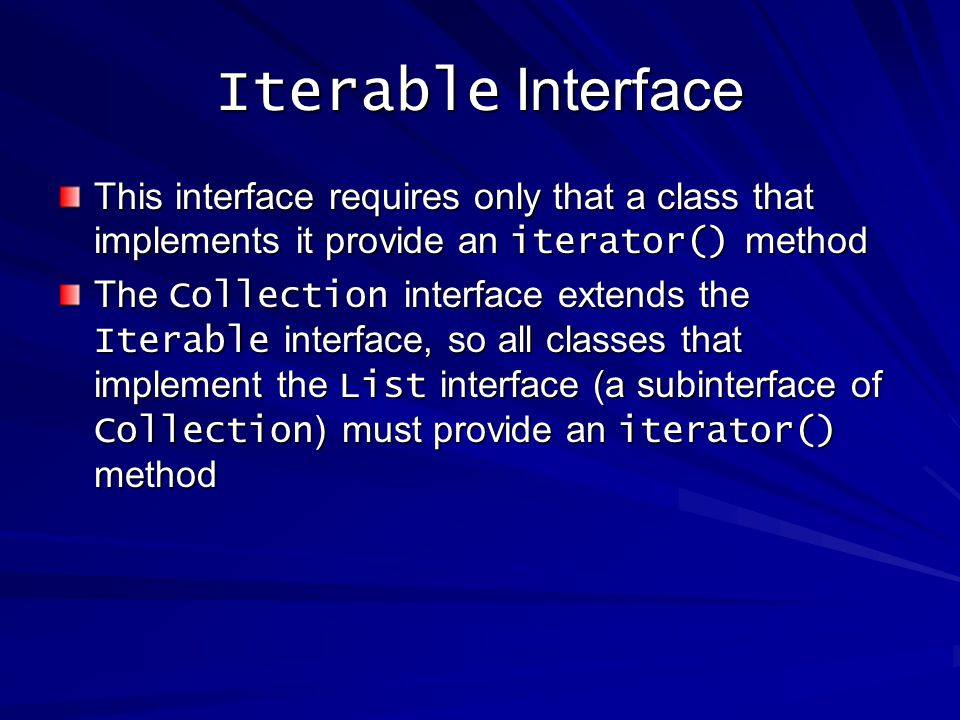 Iterable Interface

This interface requires only that a class that implements it provide an iterator() method

The Collection interface extends the Iterable interface, so all classes that implement the List interface (a subinterface of Collection) must provide an iterator() method